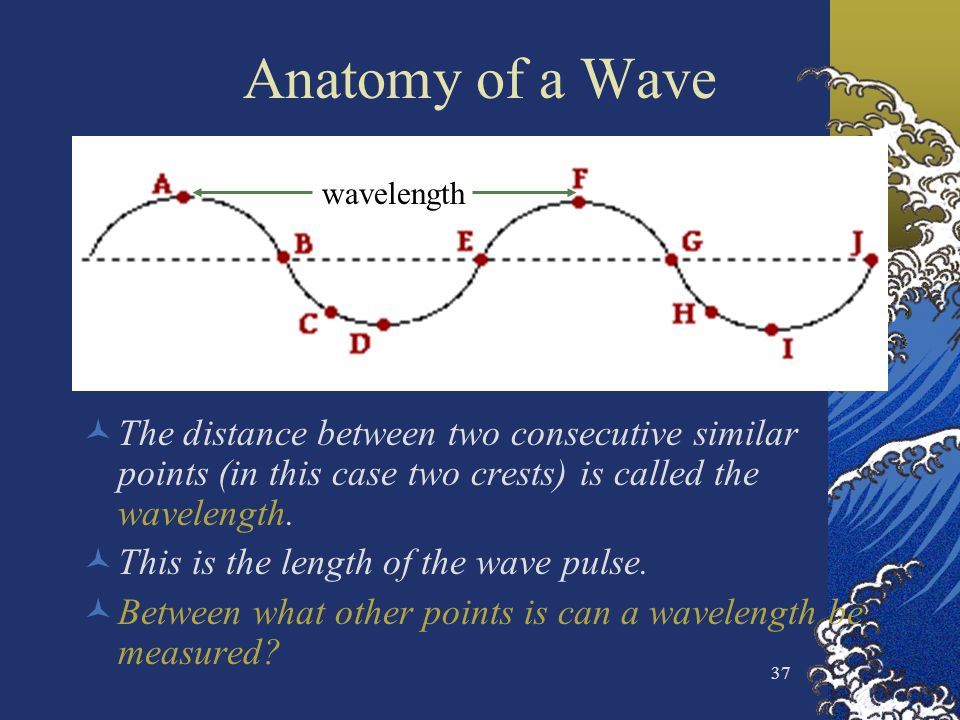 Anatomy of a Wave

A

wavelength

F

B

E

G

J

C

D

H

I

The distance between two consecutive similar points (in this case two crests) is called the wavelength.

This is the length of the wave pulse.

Between what other points is can a wavelength be measured?

37